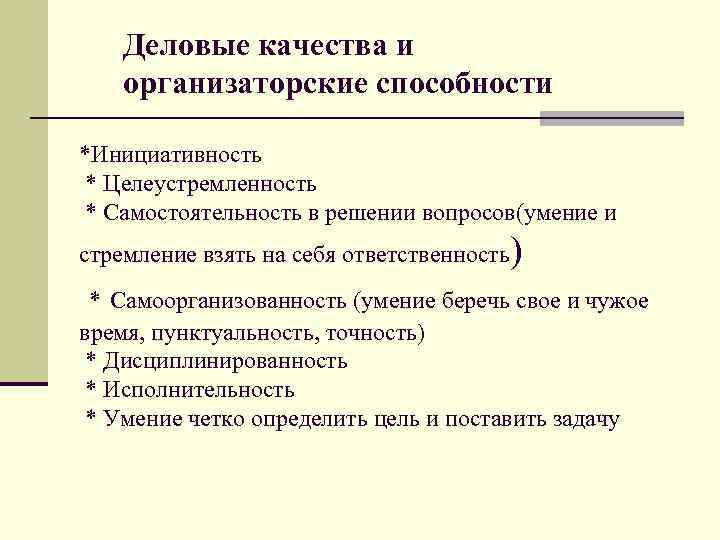 Деловые качества и организаторские способности

*Инициативность
* Целеустремленность
* Самостоятельность в решении вопросов(умение и стремление взять на себя ответственность)
* Самоорганизованность (умение беречь свое и чужое время, пунктуальность, точность)
* Дисциплинированность
* Исполнительность
* Умение четко определить цель и поставить задачу